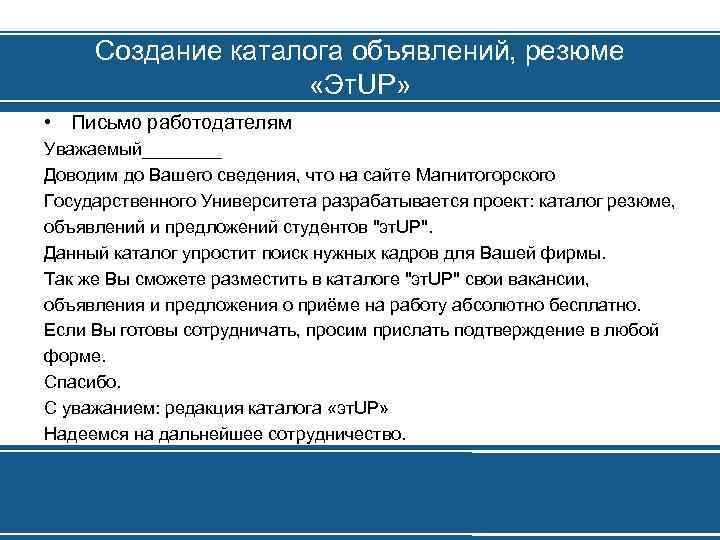 Создание каталога объявлений, резюме «ЭтUP»

• Письмо работодателям

Уважаемый________

Доводим до Вашего сведения, что на сайте Магнитогорского Государственного Университета разрабатывается проект: каталог резюме, объявлений и предложений студентов "этUP".

Данный каталог упростит поиск нужных кадров для Вашей фирмы.

Так же Вы сможете разместить в каталоге "этUP" свои вакансии, объявления и предложения о приёме на работу абсолютно бесплатно.

Если Вы готовы сотрудничать, просим прислать подтверждение в любой форме.

Спасибо.

С уважанием: редакция каталога «этUP»

Надеемся на дальнейшее сотрудничество.